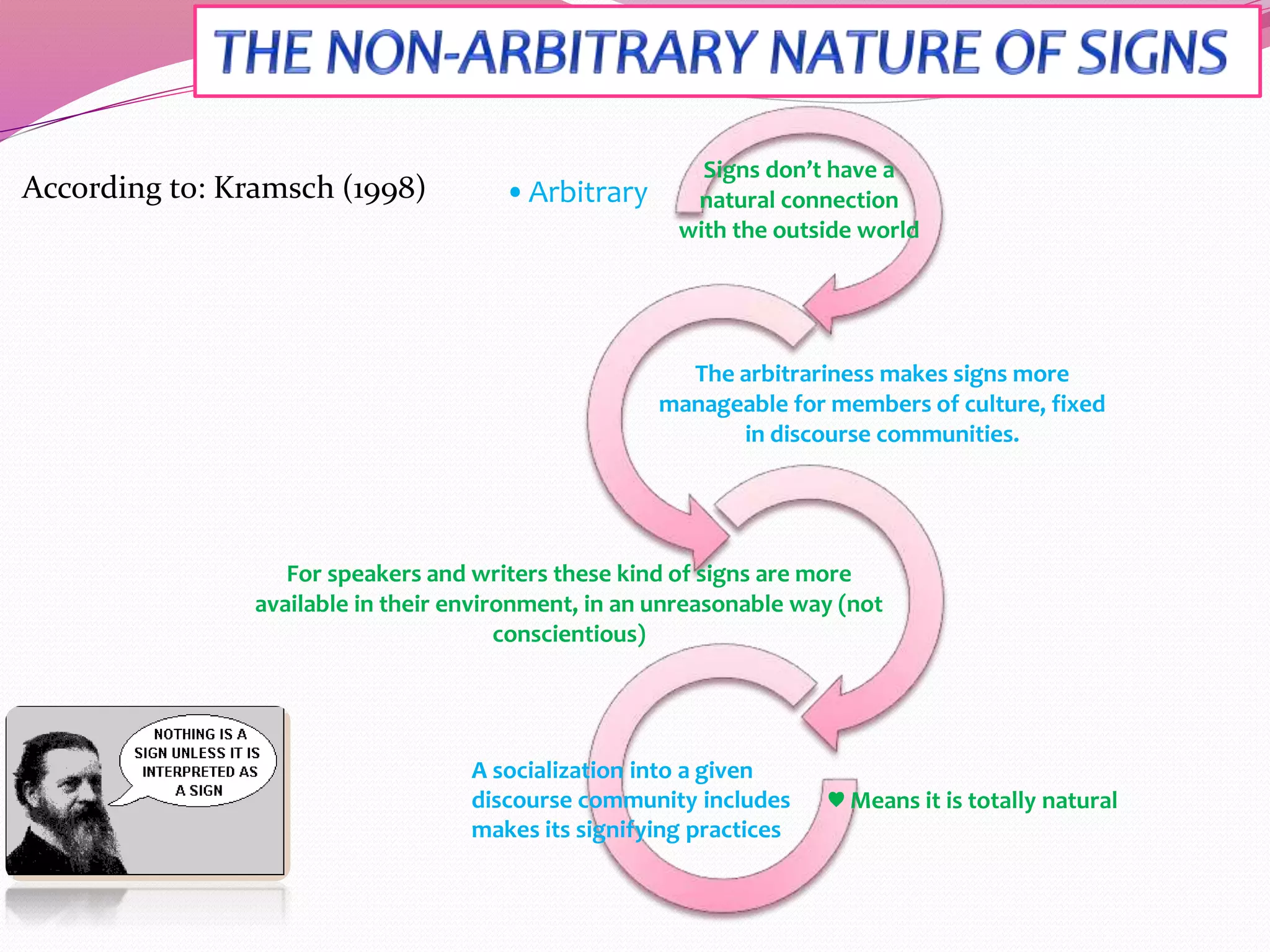 THE NON-ARBITRARY NATURE OF SIGNS

According to: Kramsch (1998)

• Arbitrary

Signs don't have a natural connection with the outside world

The arbitrariness makes signs more manageable for members of culture, fixed in discourse communities.

For speakers and writers these kind of signs are more available in their environment, in an unreasonable way (not conscientious)

A socialization into a given discourse community includes makes its signifying practices

♥ Means it is totally natural

NOTHING IS A SIGN UNLESS IT IS INTERPRETED AS A SIGN